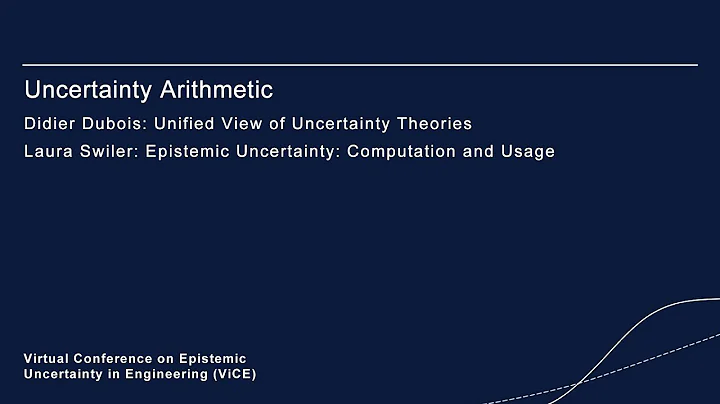 Uncertainty Arithmetic

Didier Dubois: Unified View of Uncertainty Theories

Laura Swiler: Epistemic Uncertainty: Computation and Usage

Virtual Conference on Epistemic Uncertainty in Engineering (ViCE)